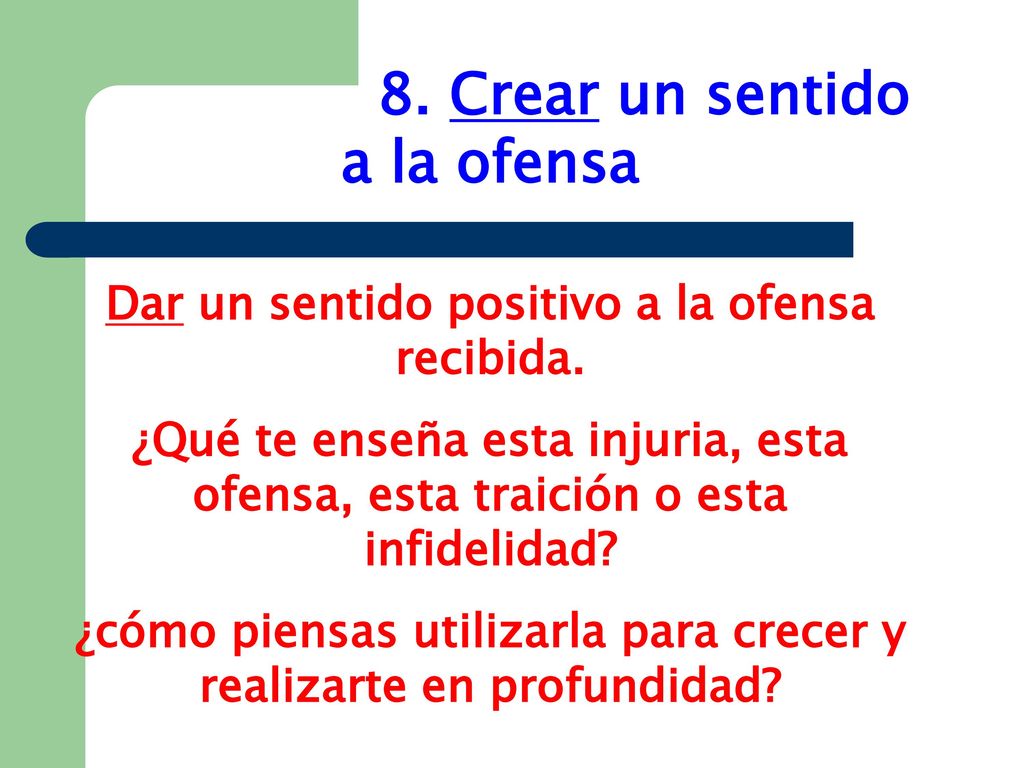 8. Crear un sentido a la ofensa

Dar un sentido positivo a la ofensa recibida.

¿Qué te enseña esta injuria, esta ofensa, esta traición o esta infidelidad?

¿cómo piensas utilizarla para crecer y realizarte en profundidad?